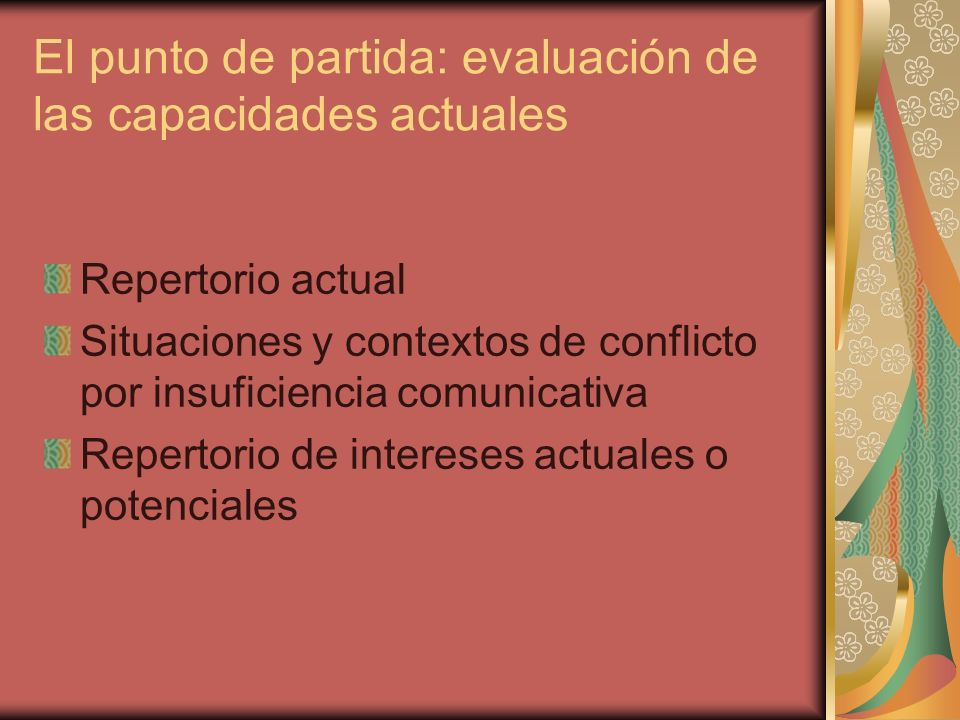 El punto de partida: evaluación de las capacidades actuales

Repertorio actual

Situaciones y contextos de conflicto por insuficiencia comunicativa

Repertorio de intereses actuales o potenciales